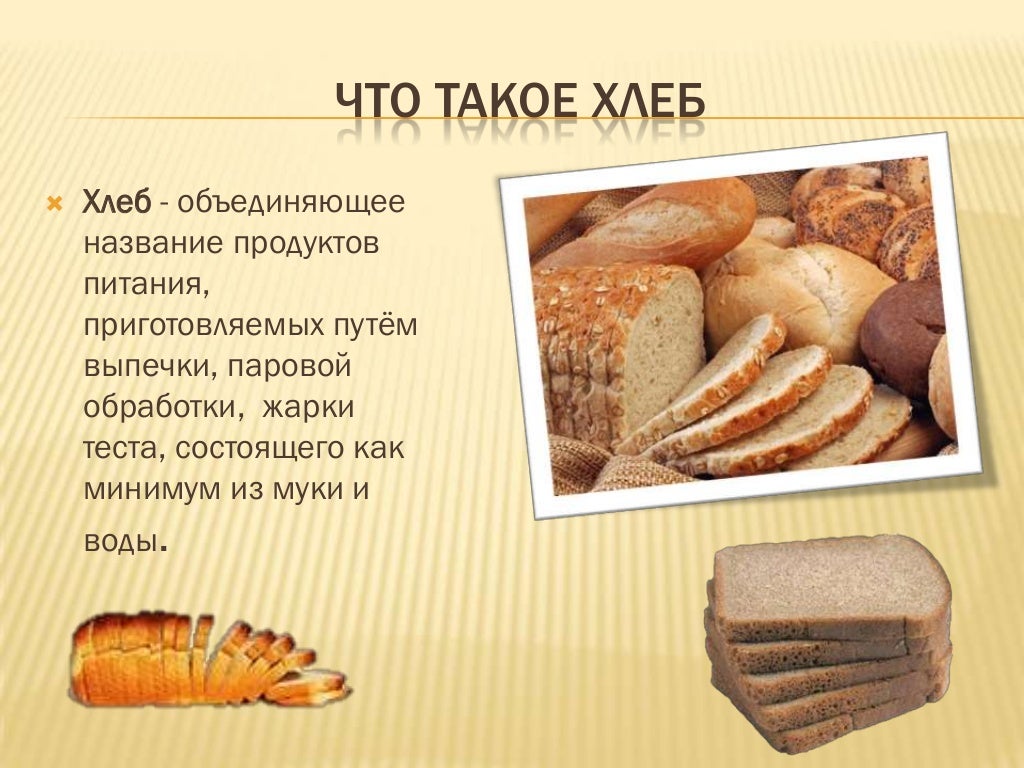 ЧТО ТАКОЕ ХЛЕБ

Хлеб - объединяющее название продуктов питания, приготовляемых путём выпечки, паровой обработки, жарки теста, состоящего как минимум из муки и воды.